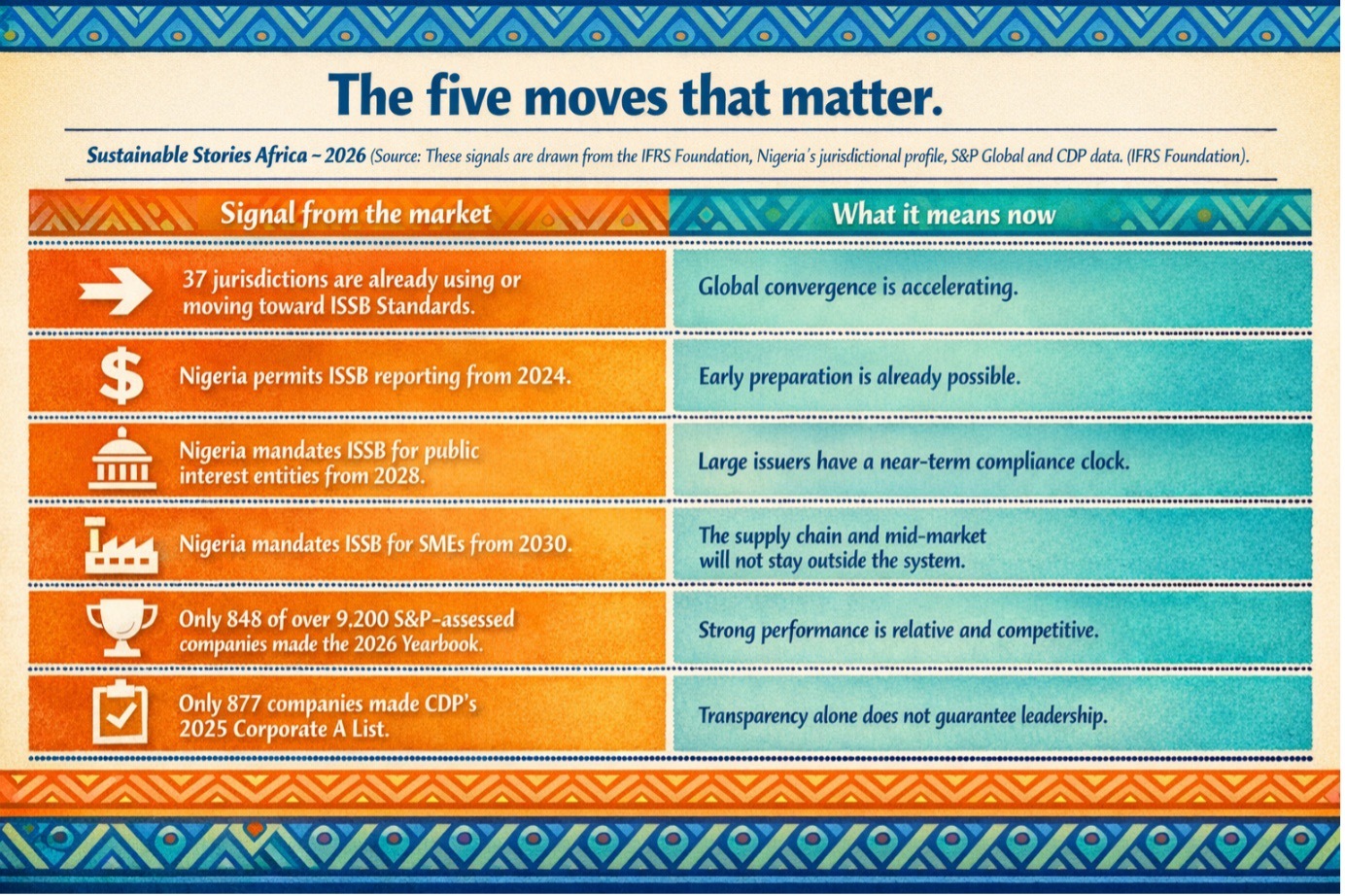 The five moves that matter.

Sustainable Stories Africa – 2026 (Source: These signals are drawn from the IFRS Foundation, Nigeria's jurisdictional profile, S&P Global and CDP data. (IFRS Foundation).

| Signal from the market | What it means now |
|---|---|
| 37 jurisdictions are already using or moving toward ISSB Standards. | Global convergence is accelerating. |
| Nigeria permits ISSB reporting from 2024. | Early preparation is already possible. |
| Nigeria mandates ISSB for public interest entities from 2028. | Large issuers have a near-term compliance clock. |
| Nigeria mandates ISSB for SMEs from 2030. | The supply chain and mid-market will not stay outside the system. |
| Only 848 of over 9.200 S&P-assessed companies made the 2026 Yearbook. | Strong performance is relative and competitive. |
| Only 877 companies made CDP's 2025 Corporate A List. | Transparency alone does not guarantee leadership. |